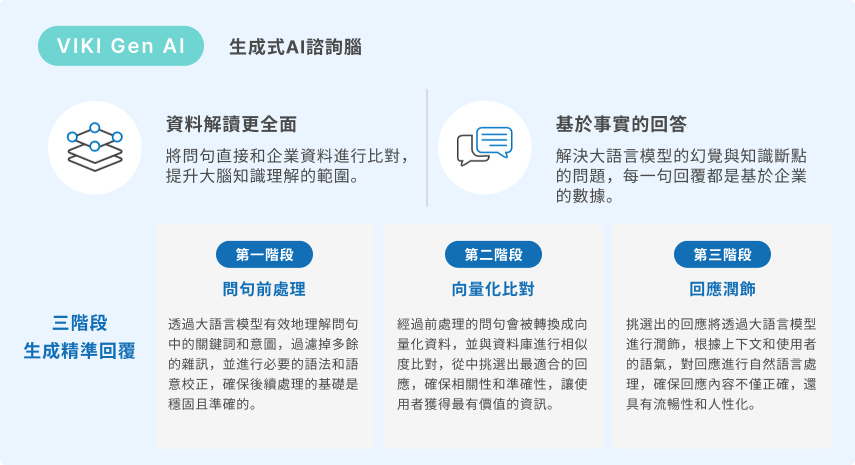 VIKI Gen AI

生成式AI諮詢腦

資料解讀更全面

將問句直接和企業資料進行比對，提升大腦知識理解的範圍。

基於事實的回答

解決大語言模型的幻覺與知識斷點的問題，每一句回覆都是基於企業的數據。

三階段
生成精準回覆

第一階段

問句前處理

透過大語言模型有效地理解問句中的關鍵詞和意圖，過濾掉多餘的雜訊，並進行必要的語法和語意校正，確保後續處理的基礎是穩固且準確的。

第二階段

向量化比對

經過前處理的問句會被轉換成向量化資料，並與資料庫進行相似度比對，從中挑選出最適合的回應，確保相關性和準確性，讓使用者獲得最有價值的資訊。

第三階段

回應潤飾

挑選出的回應將透過大語言模型進行潤飾，根據上下文和使用者的語氣，對回應進行自然語言處理，確保回應內容不僅正確，還具有流暢性和人性化。